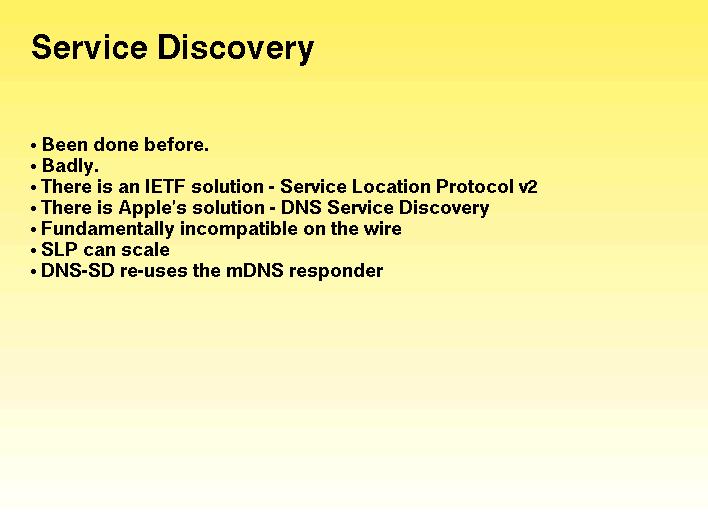 Service Discovery

• Been done before.
• Badly.
• There is an IETF solution - Service Location Protocol v2
• There is Apple's solution - DNS Service Discovery
• Fundamentally incompatible on the wire
• SLP can scale
• DNS-SD re-uses the mDNS responder